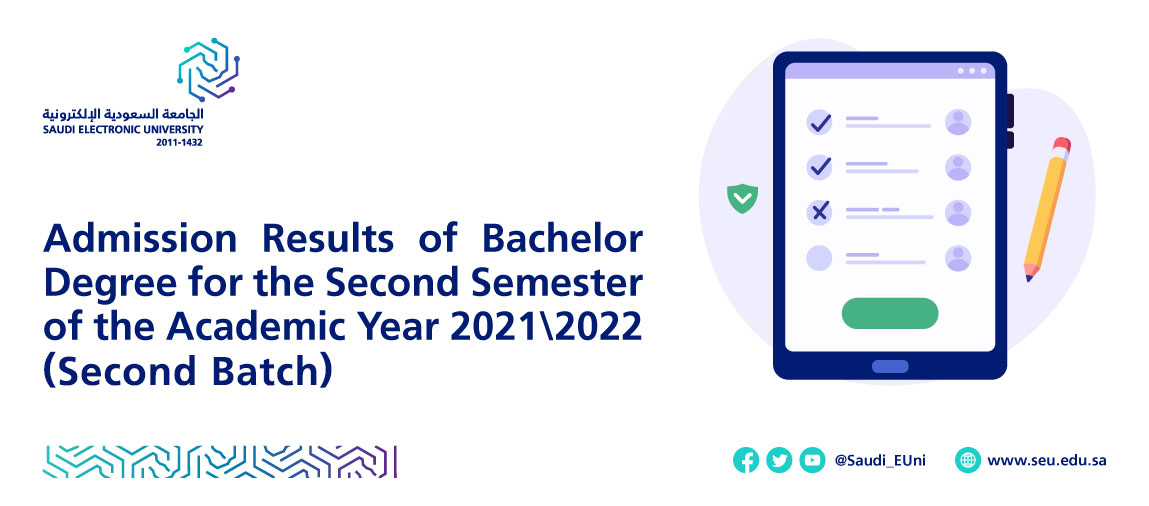 الجامعة السعودية الإلكترونية
SAUDI ELECTRONIC UNIVERSITY
2011-1432

Admission Results of Bachelor Degree for the Second Semester of the Academic Year 2021\2022 (Second Batch)

@Saudi_EUni
www.seu.edu.sa